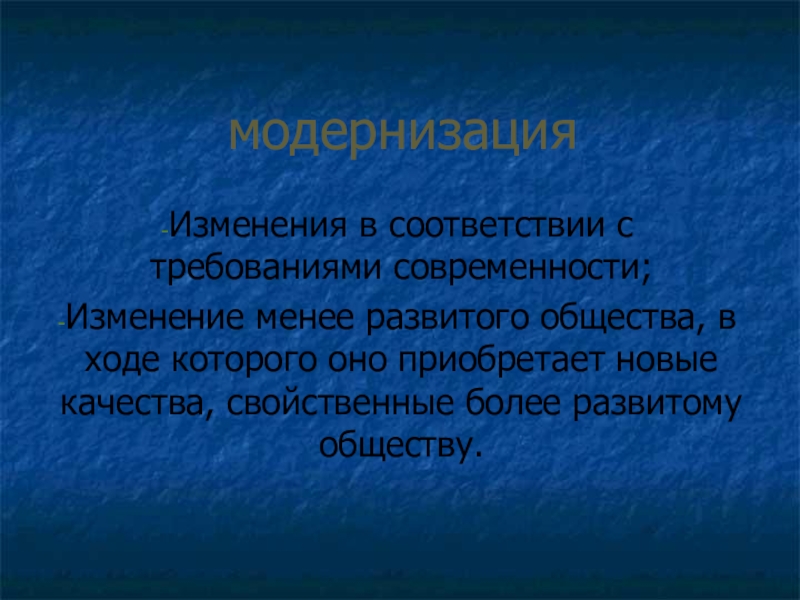 модернизация

-Изменения в соответствии с требованиями современности;

-Изменение менее развитого общества, в ходе которого оно приобретает новые качества, свойственные более развитому обществу.